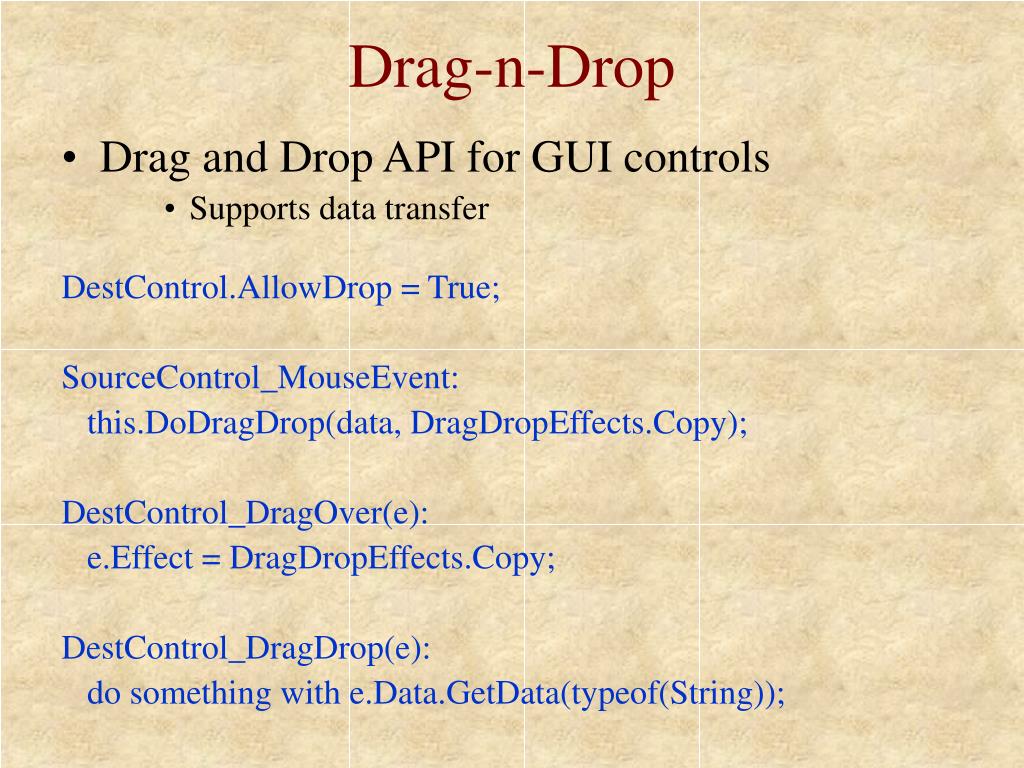 Drag-n-Drop

• Drag and Drop API for GUI controls
 • Supports data transfer

DestControl.AllowDrop = True;

SourceControl_MouseEvent:
 this.DoDragDrop(data, DragDropEffects.Copy);

DestControl_DragOver(e):
 e.Effect = DragDropEffects.Copy;

DestControl_DragDrop(e):
 do something with e.Data.GetData(typeof(String));